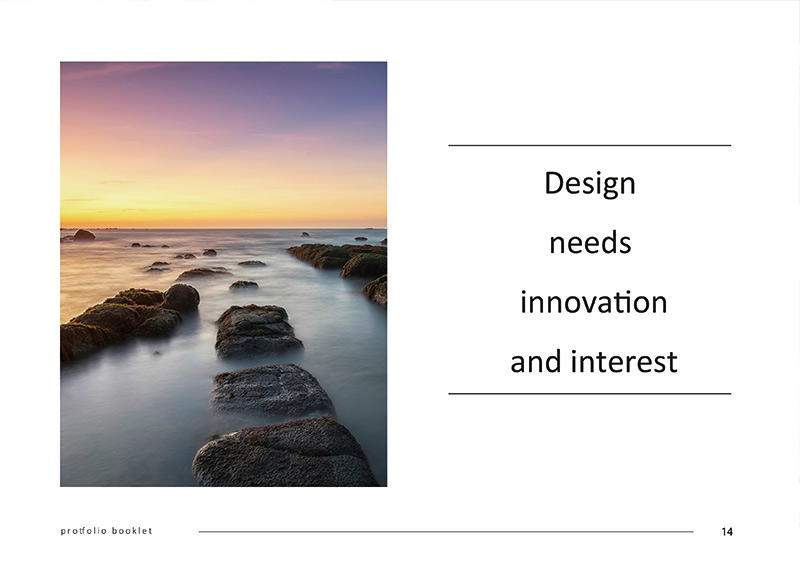 Design
needs
innovation
and interest

protfolio booklet

14